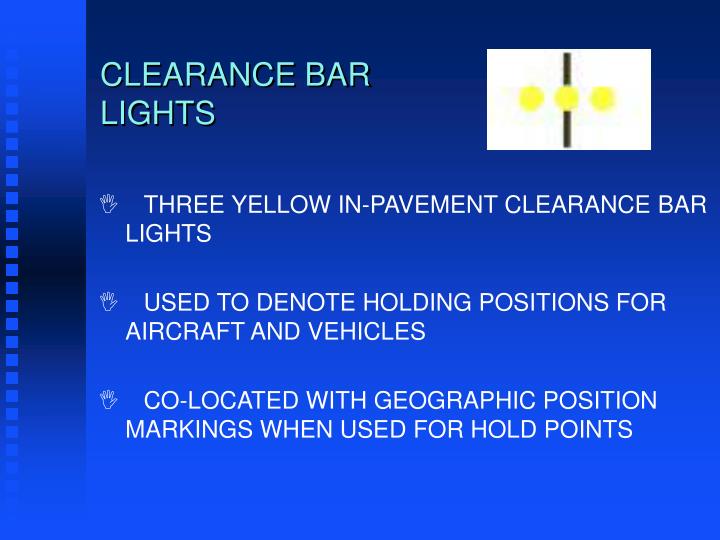 CLEARANCE BAR LIGHTS

THREE YELLOW IN-PAVEMENT CLEARANCE BAR LIGHTS

USED TO DENOTE HOLDING POSITIONS FOR AIRCRAFT AND VEHICLES

CO-LOCATED WITH GEOGRAPHIC POSITION MARKINGS WHEN USED FOR HOLD POINTS